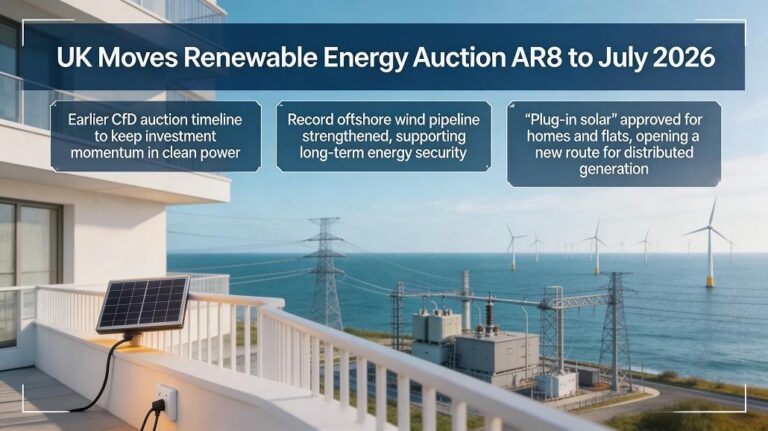 UK Moves Renewable Energy Auction AR8 to July 2026

Earlier CfD auction timeline to keep investment momentum in clean power

Record offshore wind pipeline strengthened, supporting long-term energy security

"Plug-in solar" approved for homes and flats, opening a new route for distributed generation